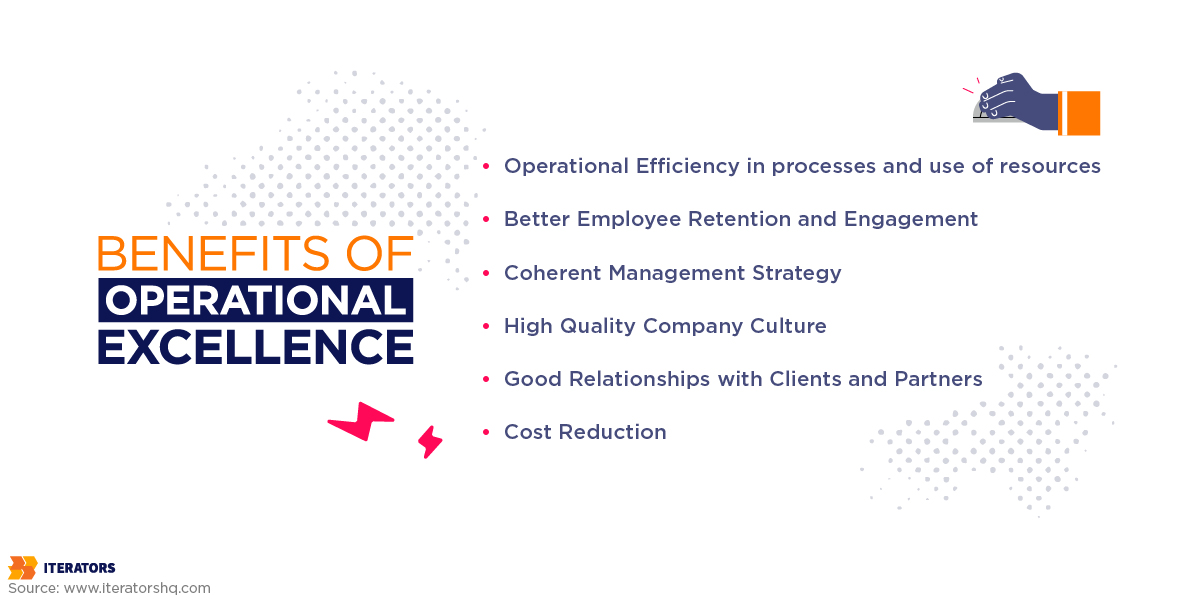 BENEFITS OF
OPERATIONAL
EXCELLENCE

• Operational Efficiency in processes and use of resources
• Better Employee Retention and Engagement
• Coherent Management Strategy
• High Quality Company Culture
• Good Relationships with Clients and Partners
• Cost Reduction

ITERATORS
Source: www.iteratorshq.com